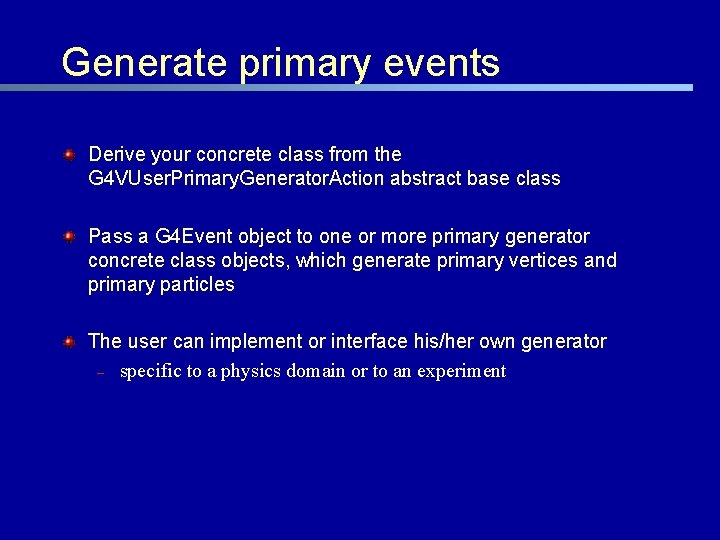 Generate primary events

Derive your concrete class from the G4VUserPrimaryGeneratorAction abstract base class

Pass a G4Event object to one or more primary generator concrete class objects, which generate primary vertices and primary particles

The user can implement or interface his/her own generator

– specific to a physics domain or to an experiment